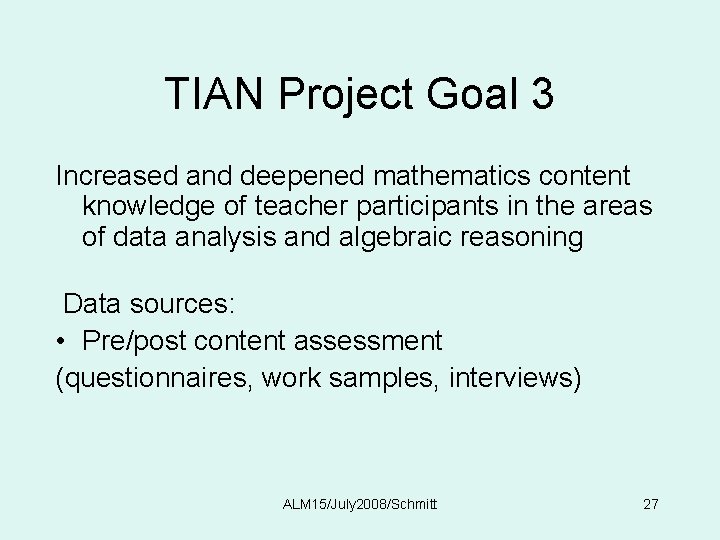 TIAN Project Goal 3

Increased and deepened mathematics content knowledge of teacher participants in the areas of data analysis and algebraic reasoning

Data sources:
• Pre/post content assessment
(questionnaires, work samples, interviews)

ALM15/July2008/Schmitt

27